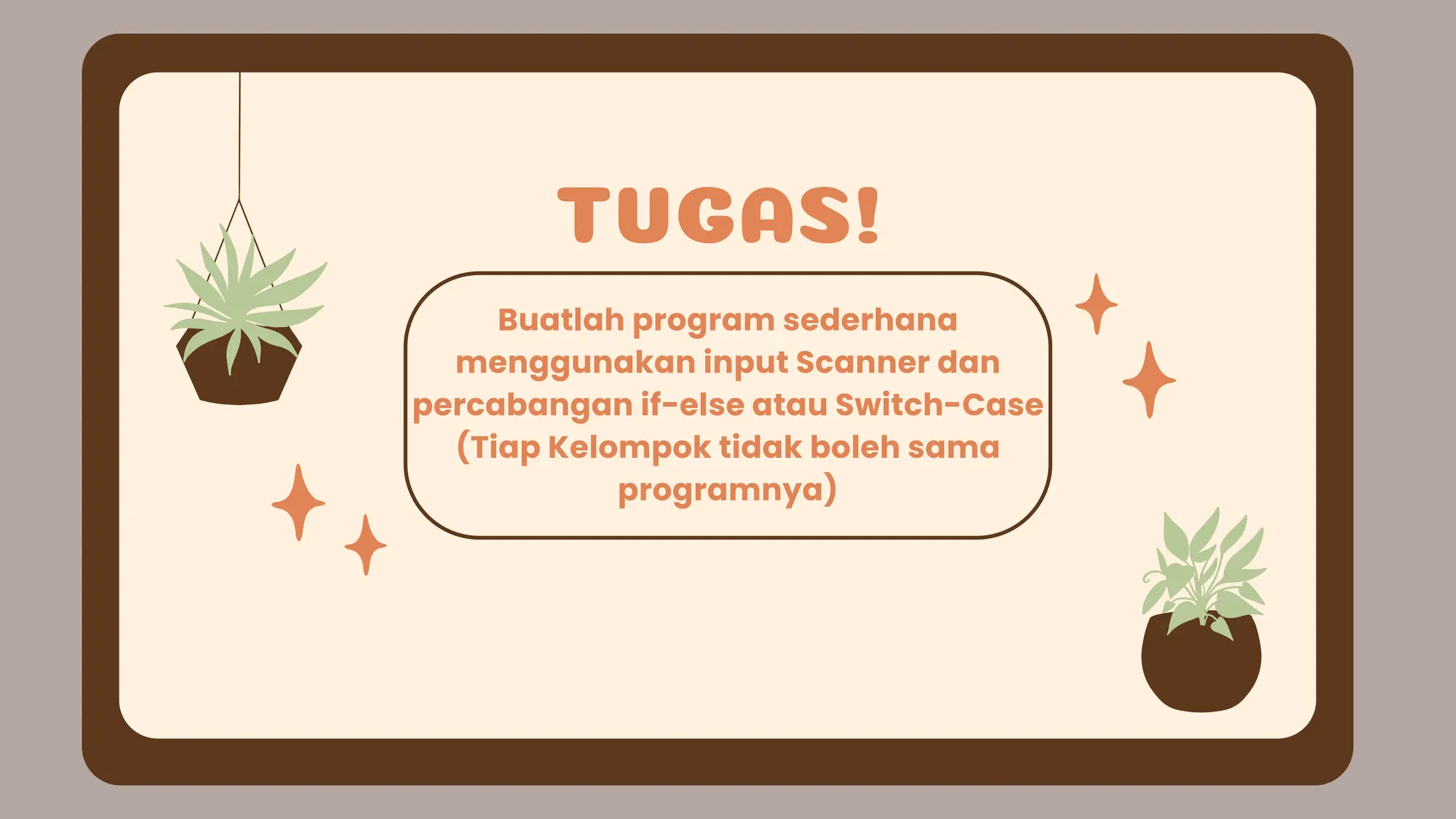 TUGAS!

Buatlah program sederhana menggunakan input Scanner dan percabangan if-else atau Switch-Case (Tiap Kelompok tidak boleh sama programnya)